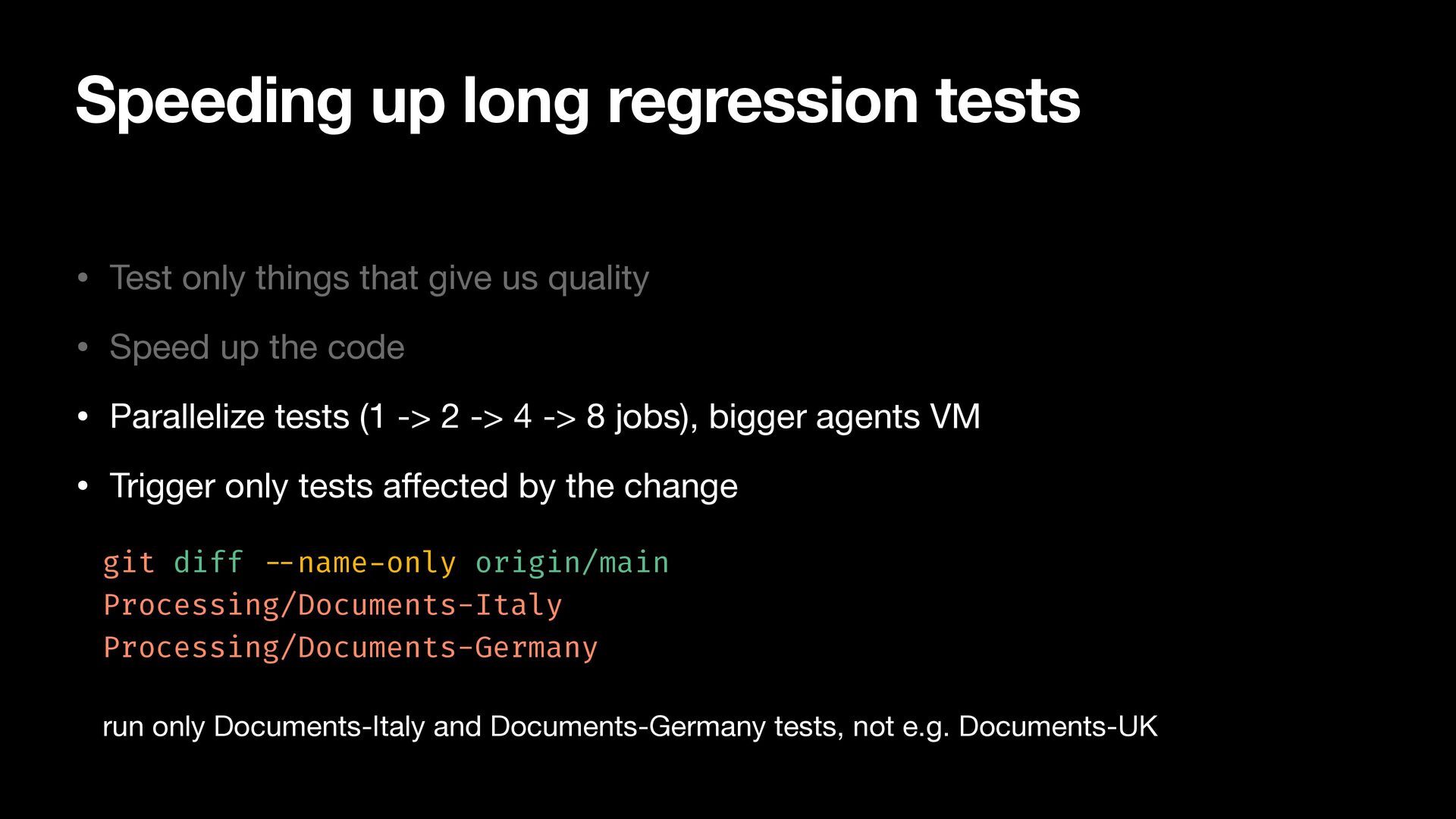 Speeding up long regression tests

• Test only things that give us quality

• Speed up the code

• Parallelize tests (1 -> 2 -> 4 -> 8 jobs), bigger agents VM

• Trigger only tests affected by the change

git diff --name-only origin/main
Processing/Documents-Italy
Processing/Documents-Germany

run only Documents-Italy and Documents-Germany tests, not e.g. Documents-UK